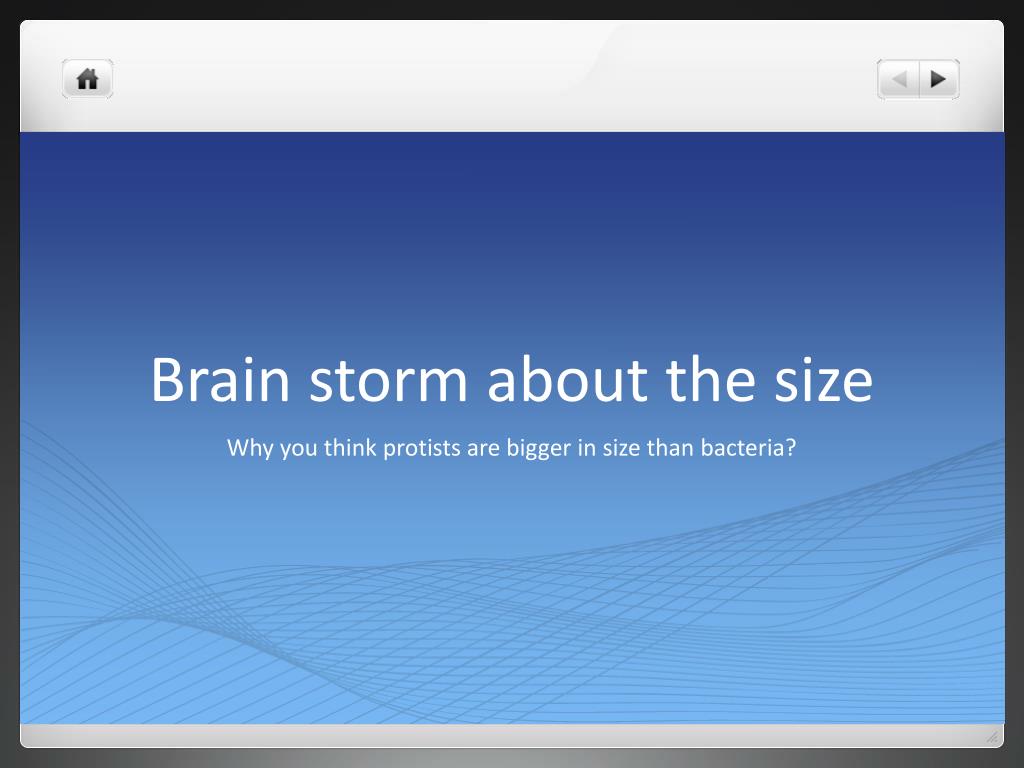 Brain storm about the size

Why you think protists are bigger in size than bacteria?